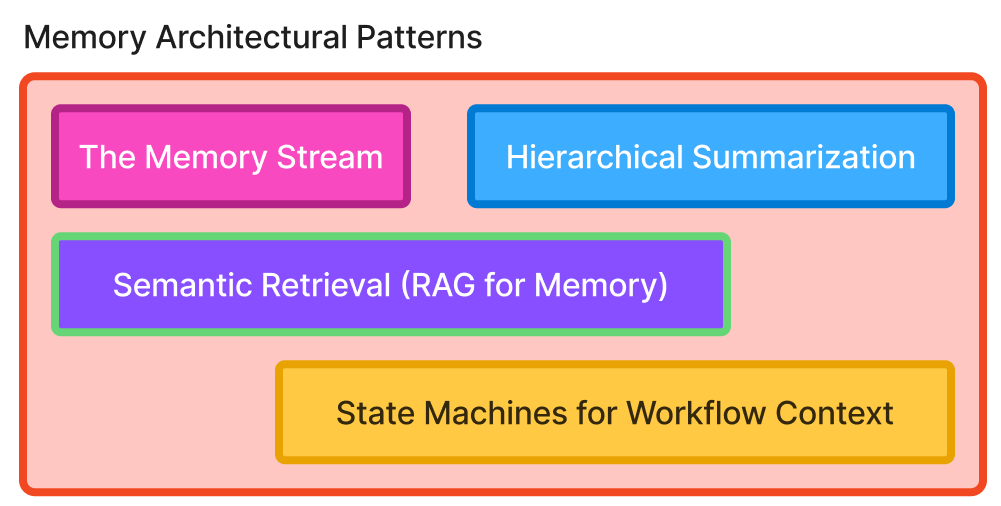 Memory Architectural Patterns

The Memory Stream

Hierarchical Summarization

Semantic Retrieval (RAG for Memory)

State Machines for Workflow Context